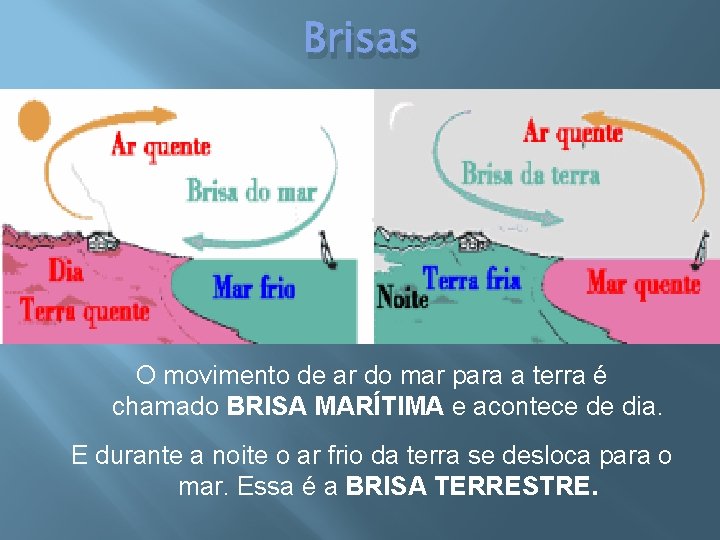 Brisas

Ar quente

Brisa do mar

Dia

Terra quente

Mar frio

Ar quente

Brisa da terra

Terra fria

Noite

Mar quente

O movimento de ar do mar para a terra é chamado BRISA MARÍTIMA e acontece de dia.

E durante a noite o ar frio da terra se desloca para o mar. Essa é a BRISA TERRESTRE.